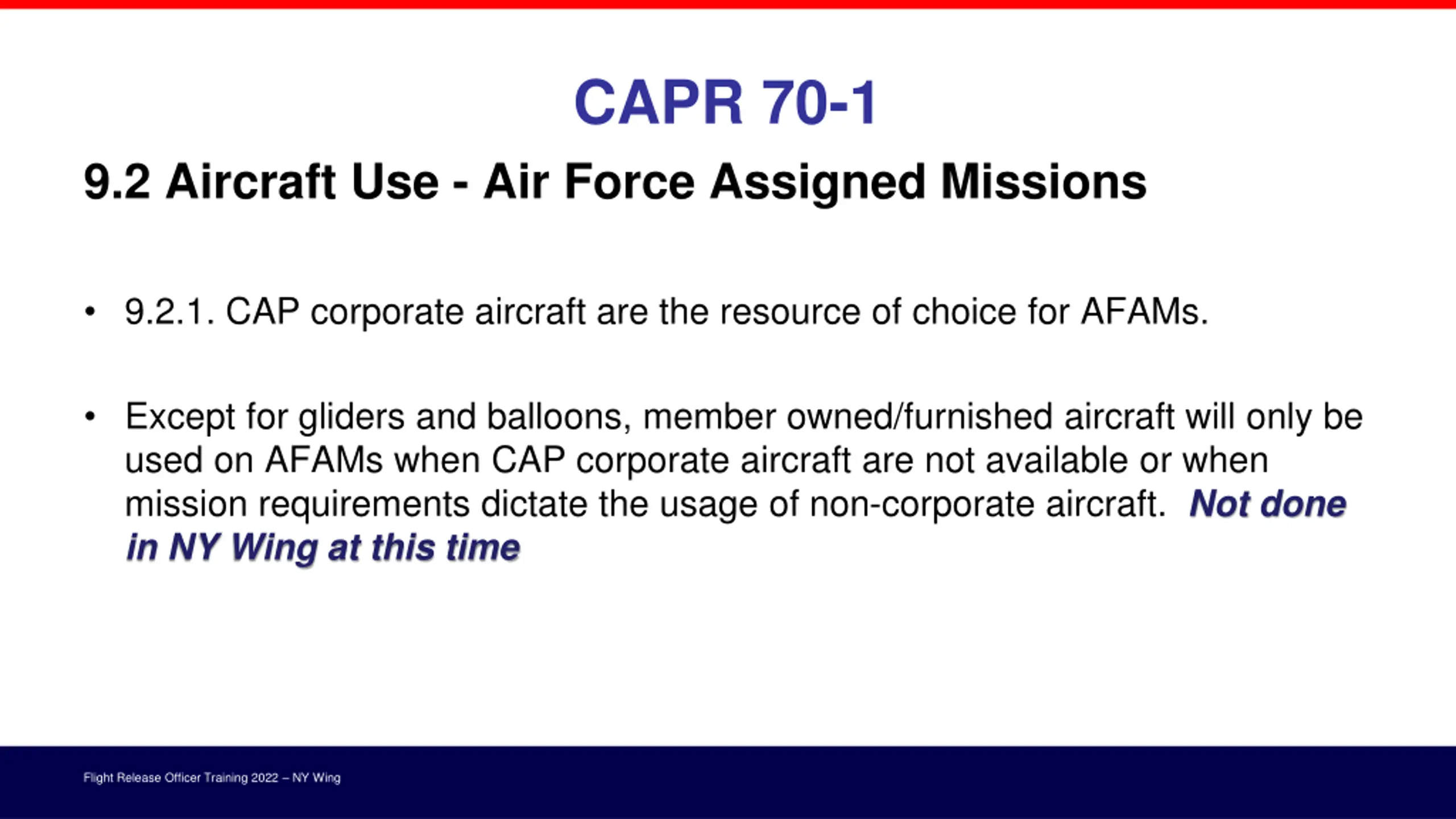 CAPR 70-1

9.2 Aircraft Use - Air Force Assigned Missions

• 9.2.1. CAP corporate aircraft are the resource of choice for AFAMs.

• Except for gliders and balloons, member owned/furnished aircraft will only be used on AFAMs when CAP corporate aircraft are not available or when mission requirements dictate the usage of non-corporate aircraft. Not done in NY Wing at this time

Flight Release Officer Training 2022 – NY Wing